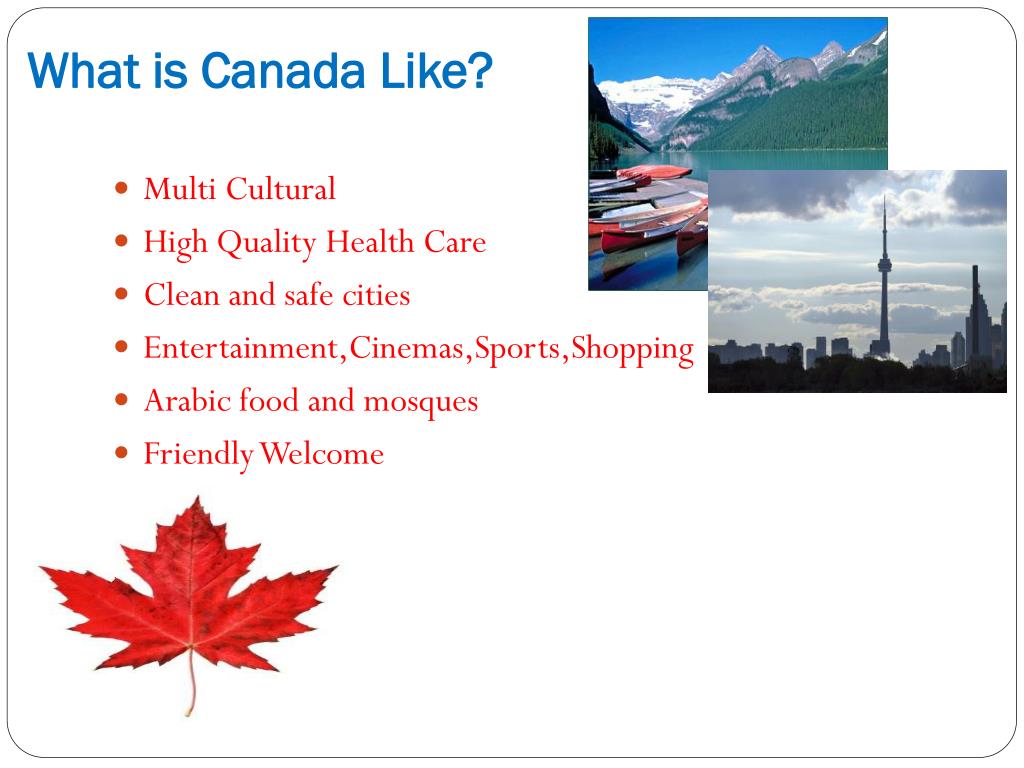 What is Canada Like?

- Multi Cultural
- High Quality Health Care
- Clean and safe cities
- Entertainment,Cinemas,Sports,Shopping
- Arabic food and mosques
- Friendly Welcome